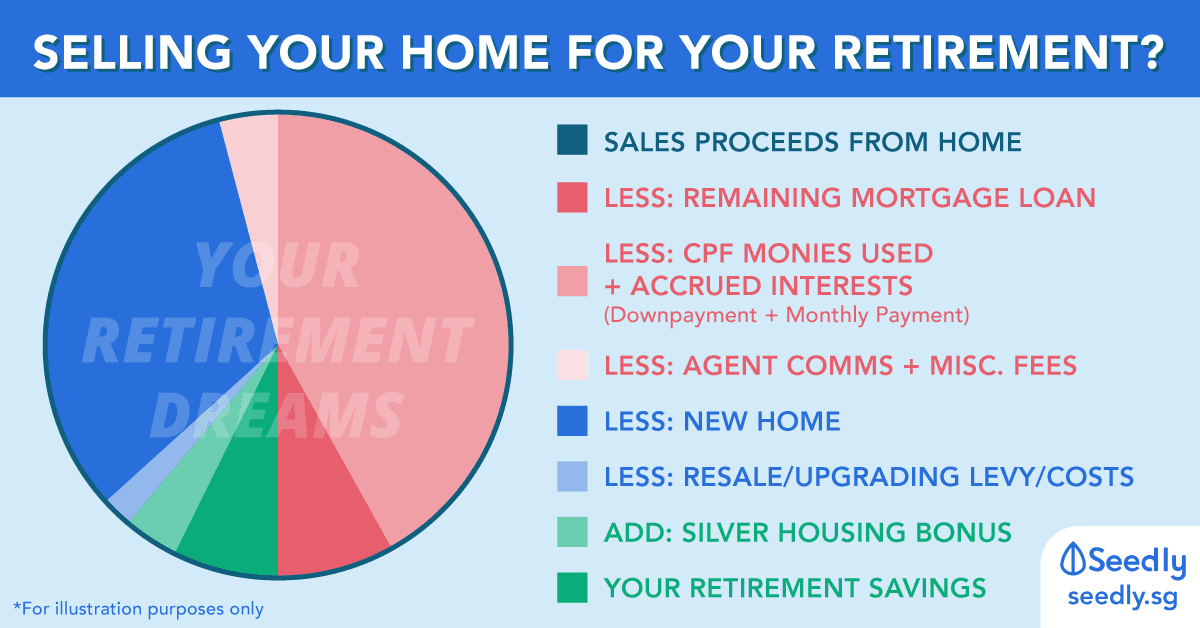 SELLING YOUR HOME FOR YOUR RETIREMENT?

YOUR RETIREMENT DREAMS

SALES PROCEEDS FROM HOME

LESS: REMAINING MORTGAGE LOAN

LESS: CPF MONIES USED + ACCRUED INTERESTS (Downpayment + Monthly Payment)

LESS: AGENT COMMS + MISC. FEES

LESS: NEW HOME

LESS: RESALE/UPGRADING LEVY/COSTS

ADD: SILVER HOUSING BONUS

YOUR RETIREMENT SAVINGS

*For illustration purposes only

Seedly
seedly.sg